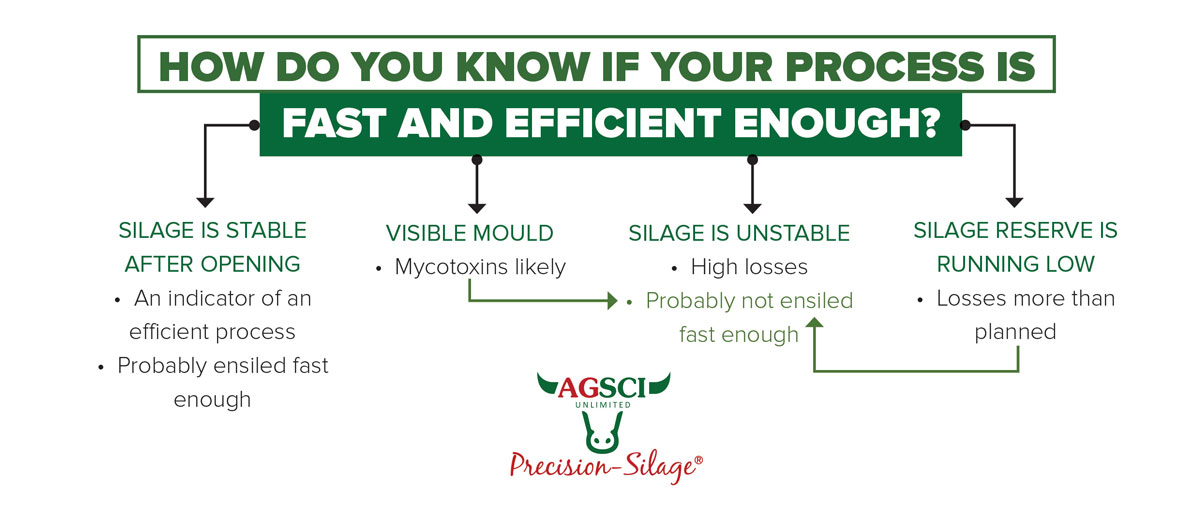 HOW DO YOU KNOW IF YOUR PROCESS IS FAST AND EFFICIENT ENOUGH?

SILAGE IS STABLE AFTER OPENING
• An indicator of an efficient process
• Probably ensiled fast enough

VISIBLE MOULD
• Mycotoxins likely

SILAGE IS UNSTABLE
• High losses
• Probably not ensiled fast enough

SILAGE RESERVE IS RUNNING LOW
• Losses more than planned

AGSCI
UNLIMITED
Precision-Silage®